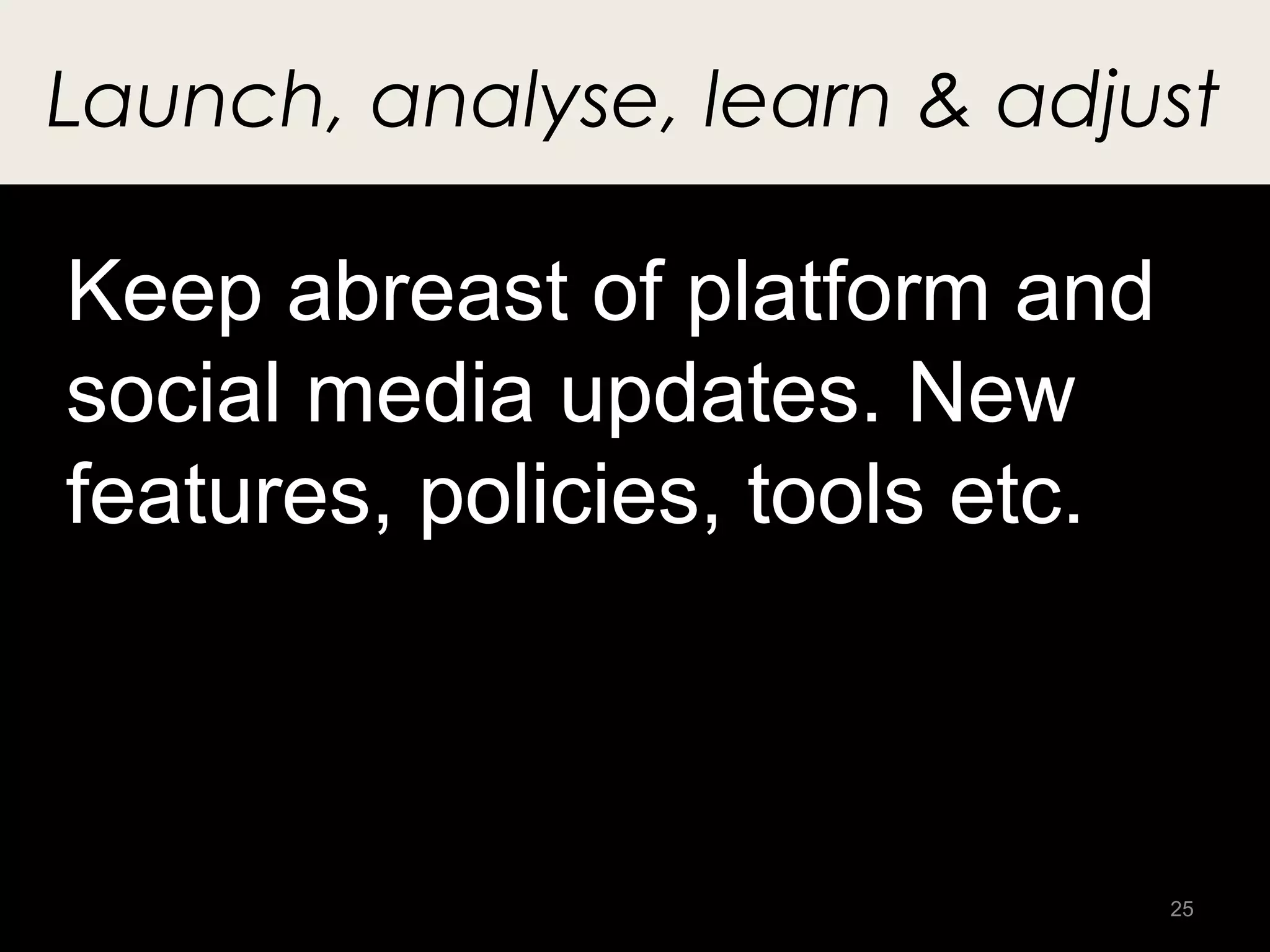 Launch, analyse, learn & adjust

Keep abreast of platform and social media updates. New features, policies, tools etc.

25